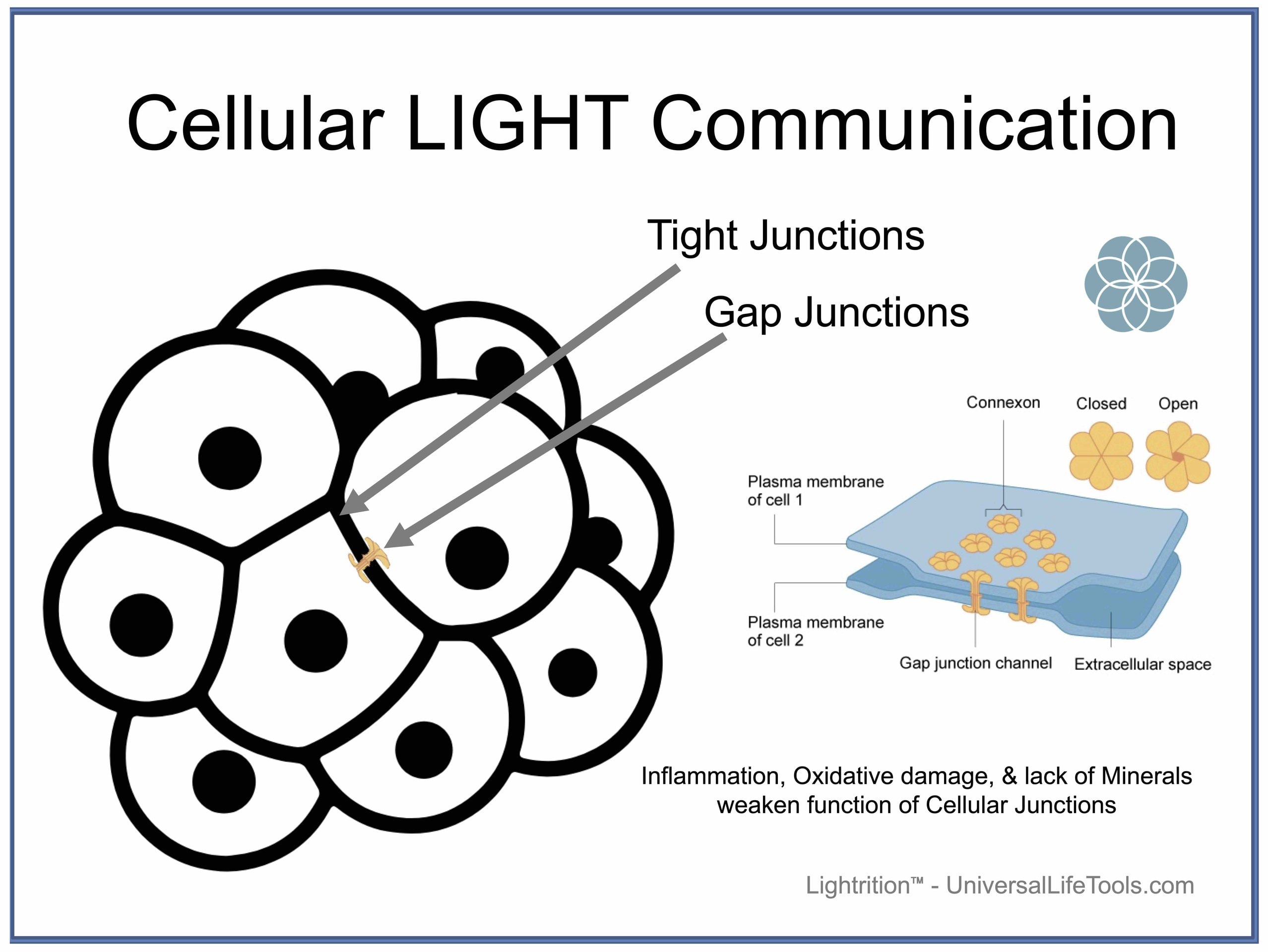 Cellular LIGHT Communication

Tight Junctions

Gap Junctions

Connexon

Closed

Open

Plasma membrane of cell 1

Plasma membrane of cell 2

Gap junction channel

Extracellular space

Inflammation, Oxidative damage, & lack of Minerals weaken function of Cellular Junctions

Lightrition™ - UniversalLifeTools.com